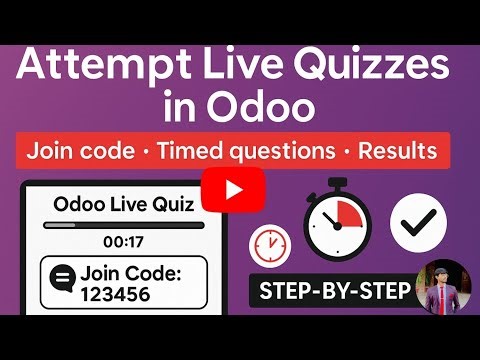 Attempt Live Quizzes in Odoo

Join code • Timed questions • Results

Odoo Live Quiz

00:17

Join Code: 123456

STEP-BY-STEP